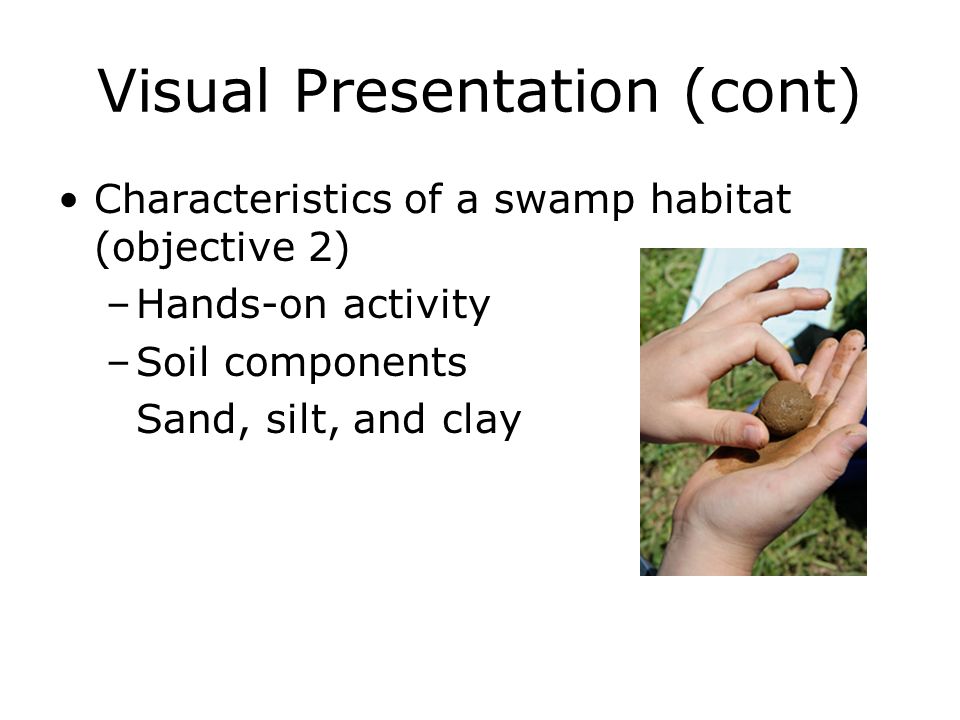 Visual Presentation (cont)

• Characteristics of a swamp habitat (objective 2)
– Hands-on activity
– Soil components
Sand, silt, and clay